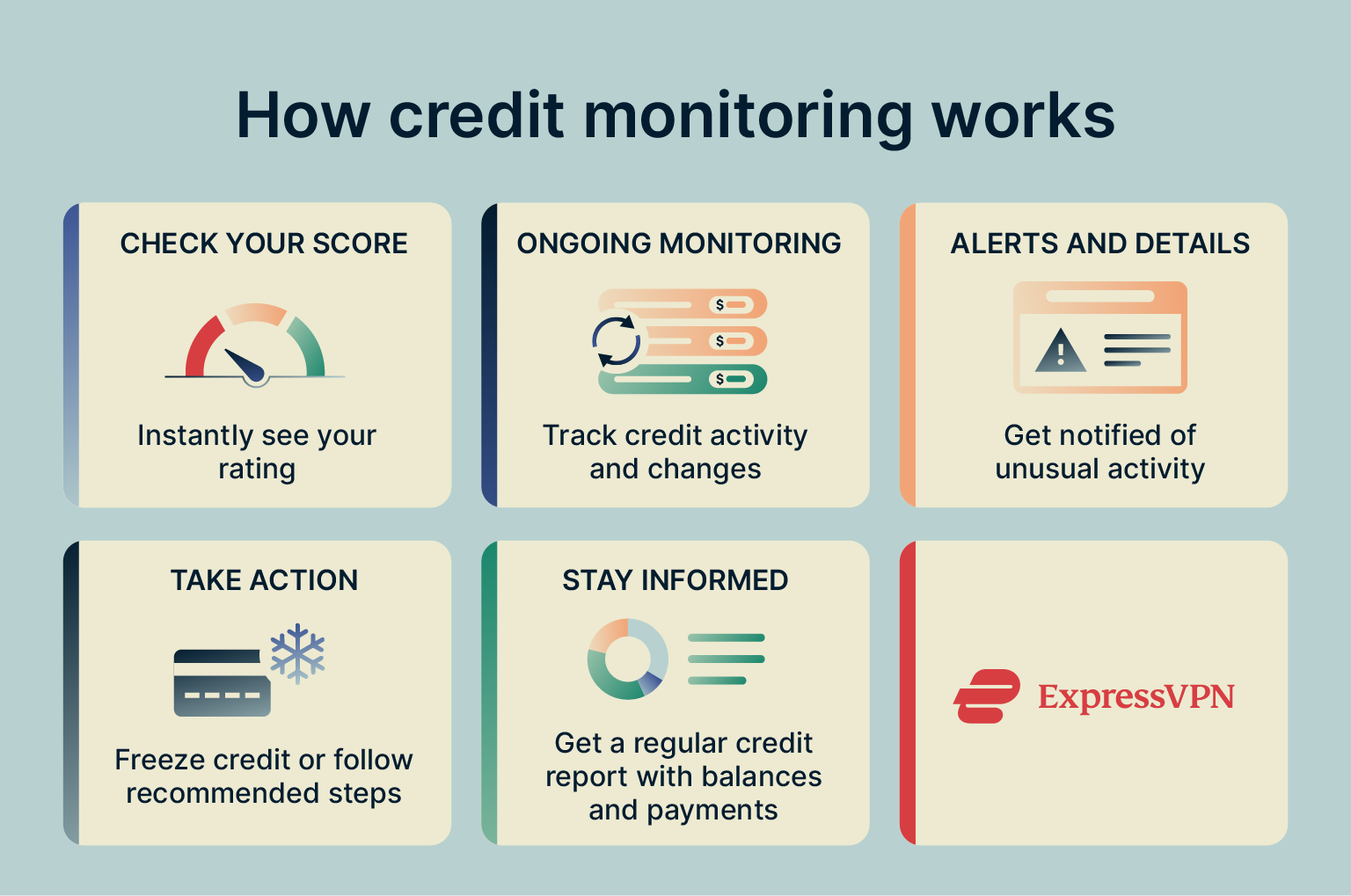 How credit monitoring works

CHECK YOUR SCORE

Instantly see your rating

ONGOING MONITORING

$

$

$

Track credit activity and changes

ALERTS AND DETAILS

Get notified of unusual activity

TAKE ACTION

Freeze credit or follow recommended steps

STAY INFORMED

Get a regular credit report with balances and payments

ExpressVPN